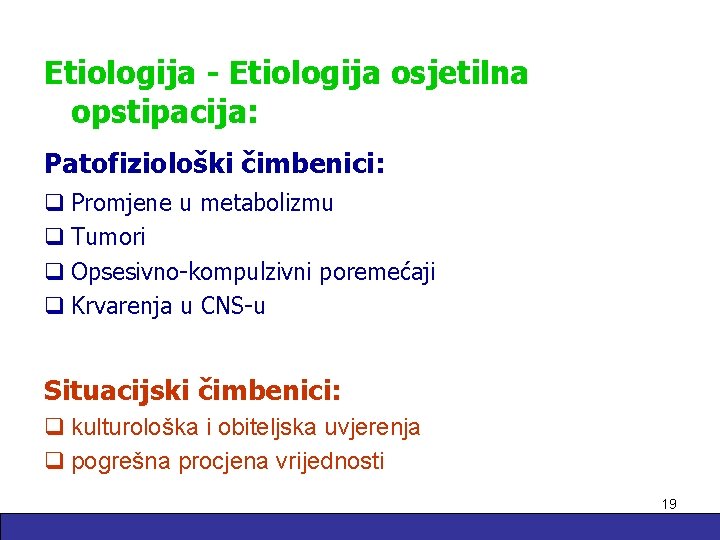 Etiologija - Etiologija osjetilna opstipacija:

Patofiziološki čimbenici:

❑ Promjene u metabolizmu
❑ Tumori
❑ Opsesivno-kompulzivni poremećaji
❑ Krvarenja u CNS-u

Situacijski čimbenici:

❑ kulturološka i obiteljska uvjerenja
❑ pogrešna procjena vrijednosti

19